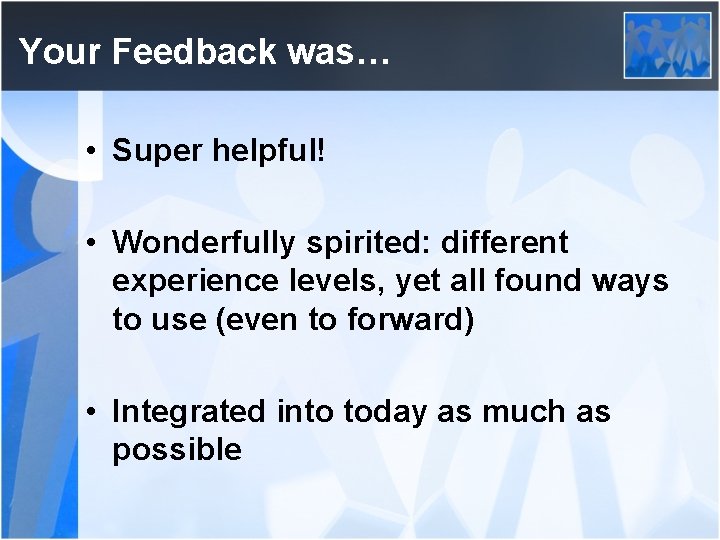 Your Feedback was…

• Super helpful!

• Wonderfully spirited: different experience levels, yet all found ways to use (even to forward)

• Integrated into today as much as possible